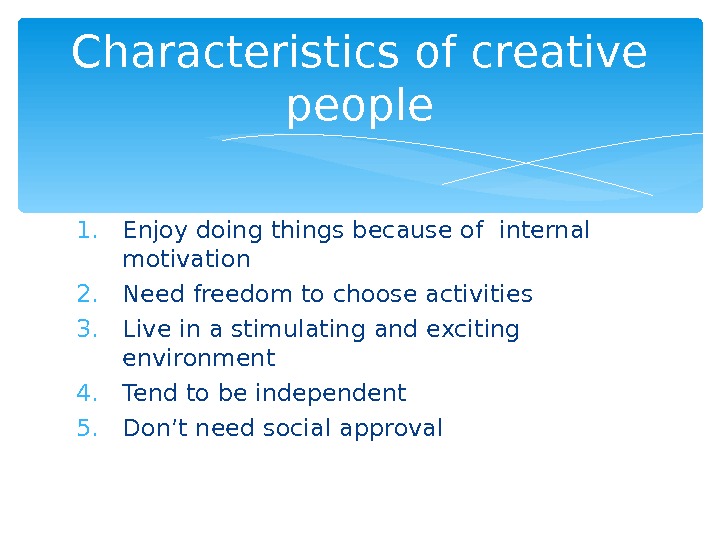 Characteristics of creative people

1. Enjoy doing things because of internal motivation
2. Need freedom to choose activities
3. Live in a stimulating and exciting environment
4. Tend to be independent
5. Don’t need social approval